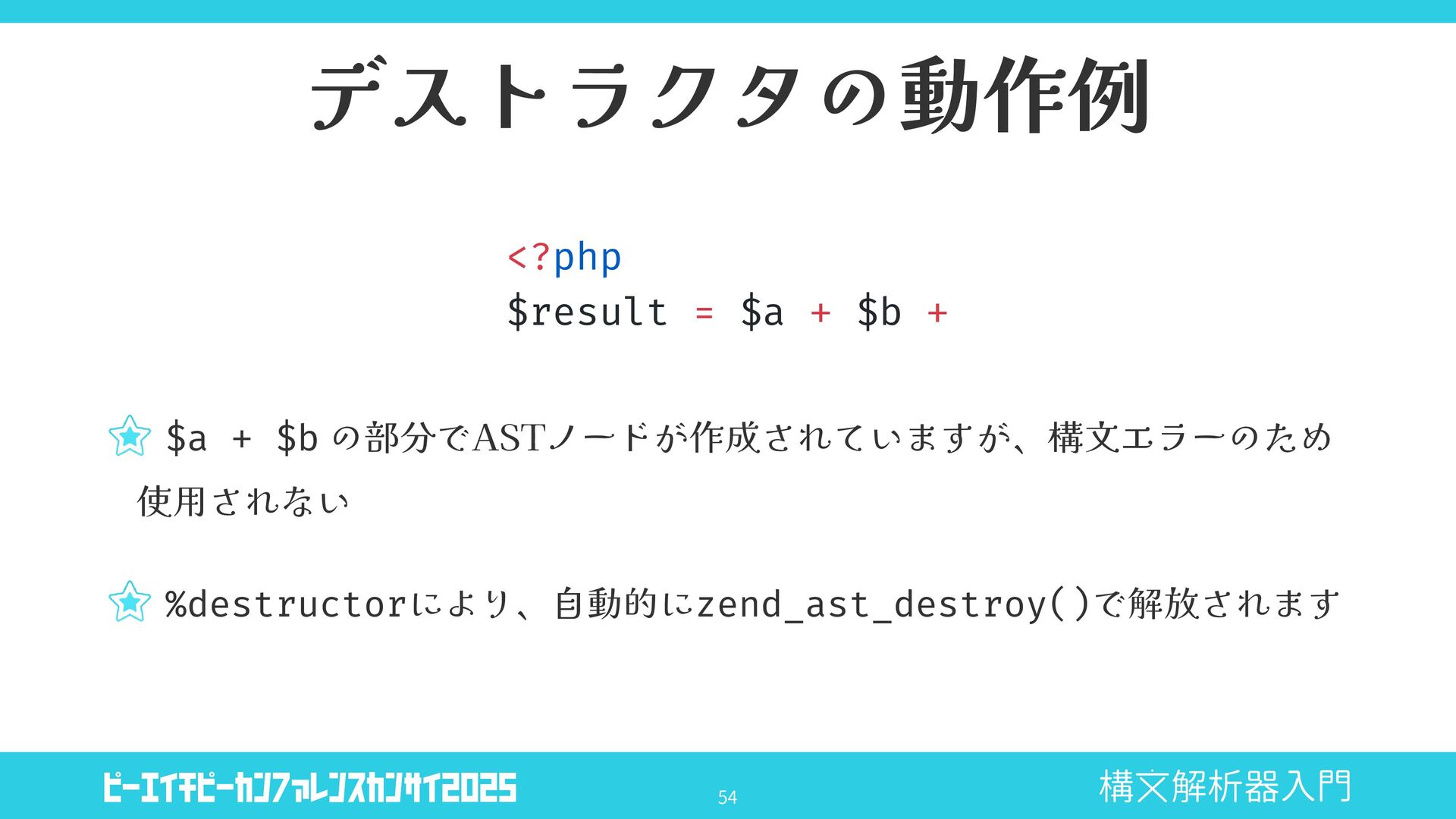 デストラクタの動作例

<?php
$result = $a + $b +

$a + $b の部分でASTノードが作成されていますが、構文エラーのため使用されない

%destructorにより、自動的にzend_ast_destroy()で解放されます

ピーエイチピーカンファレンスカンサイ2025

54

構文解析器入門